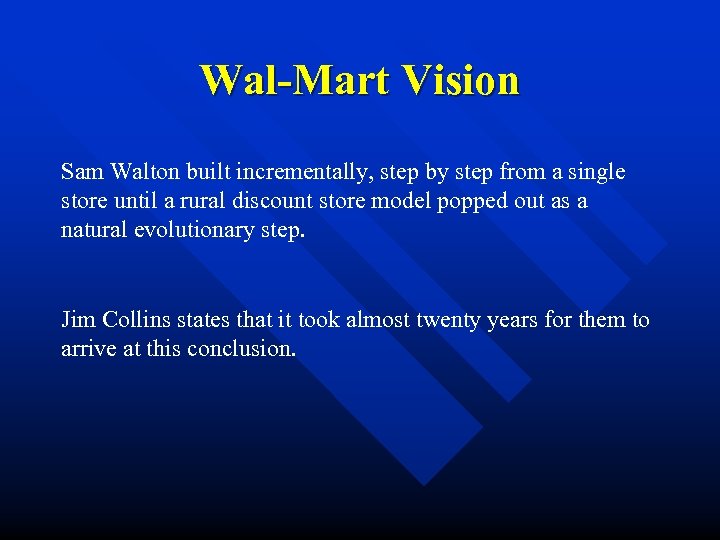 Wal-Mart Vision

Sam Walton built incrementally, step by step from a single store until a rural discount store model popped out as a natural evolutionary step.

Jim Collins states that it took almost twenty years for them to arrive at this conclusion.